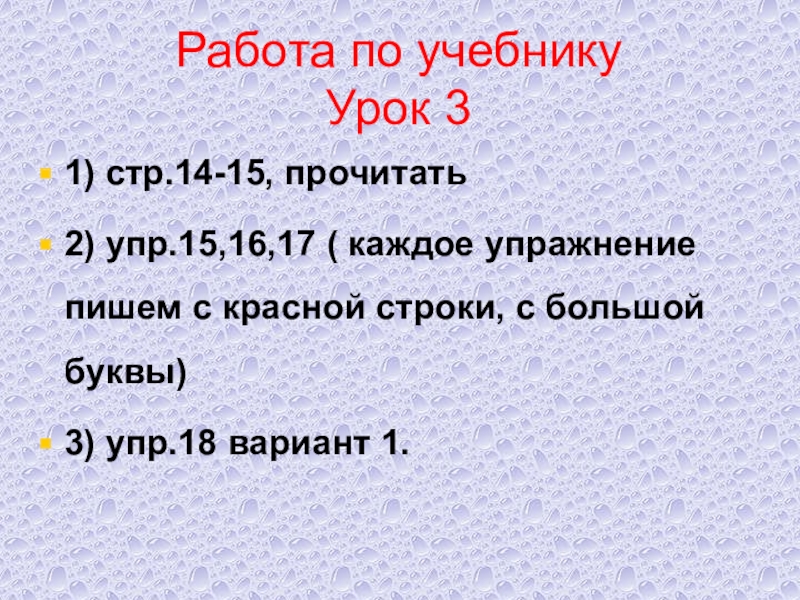 Работа по учебнику
Урок 3

1) стр.14-15, прочитать

2) упр.15,16,17 ( каждое упражнение пишем с красной строки, с большой буквы)

3) упр.18 вариант 1.